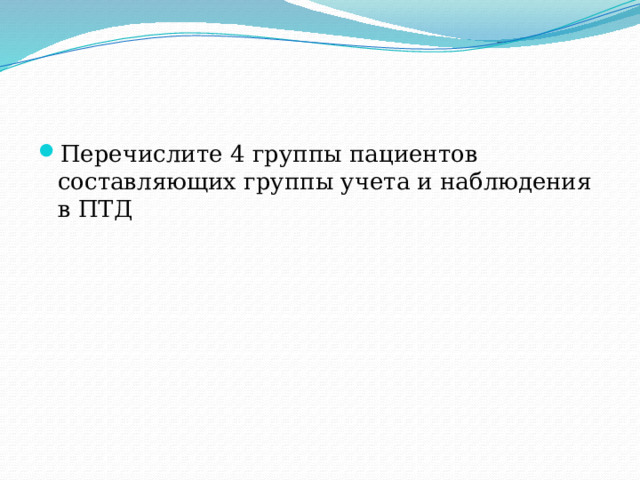 Перечислите 4 группы пациентов составляющих группы учета и наблюдения в ПТД